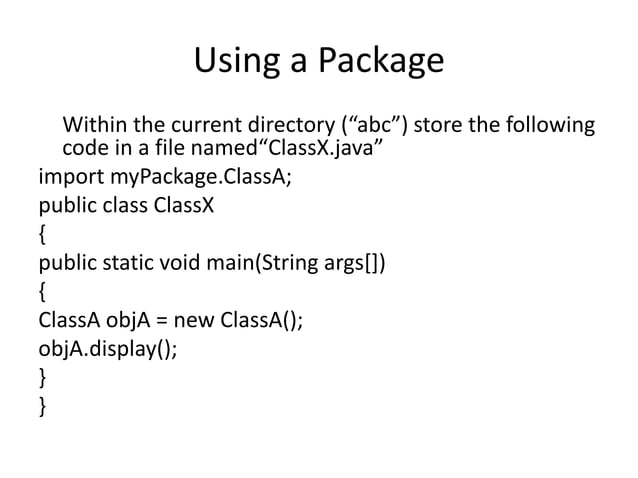 Using a Package

Within the current directory (“abc”) store the following code in a file named“ClassX.java”

import myPackage.ClassA;
public class ClassX
{
public static void main(String args[])
{
ClassA objA = new ClassA();
objA.display();
}
}